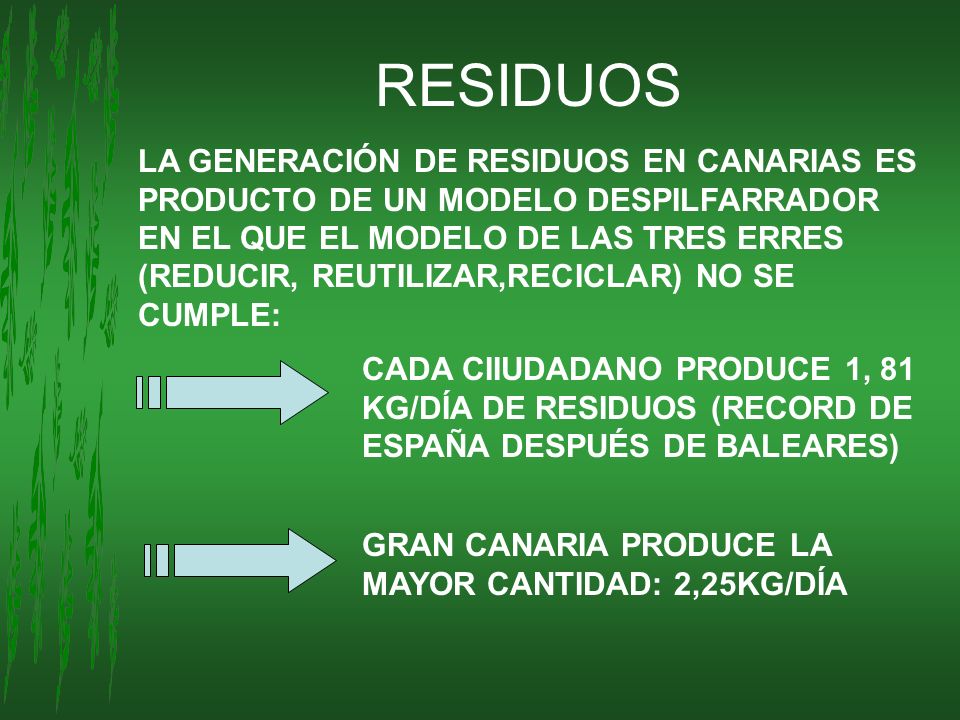 RESIDUOS

LA GENERACIÓN DE RESIDUOS EN CANARIAS ES PRODUCTO DE UN MODELO DESPILFARRADOR EN EL QUE EL MODELO DE LAS TRES ERRES (REDUCIR, REUTILIZAR,RECICLAR) NO SE CUMPLE:

CADA CIIUDADANO PRODUCE 1, 81 KG/DÍA DE RESIDUOS (RECORD DE ESPAÑA DESPUÉS DE BALEARES)

GRAN CANARIA PRODUCE LA MAYOR CANTIDAD: 2,25KG/DÍA